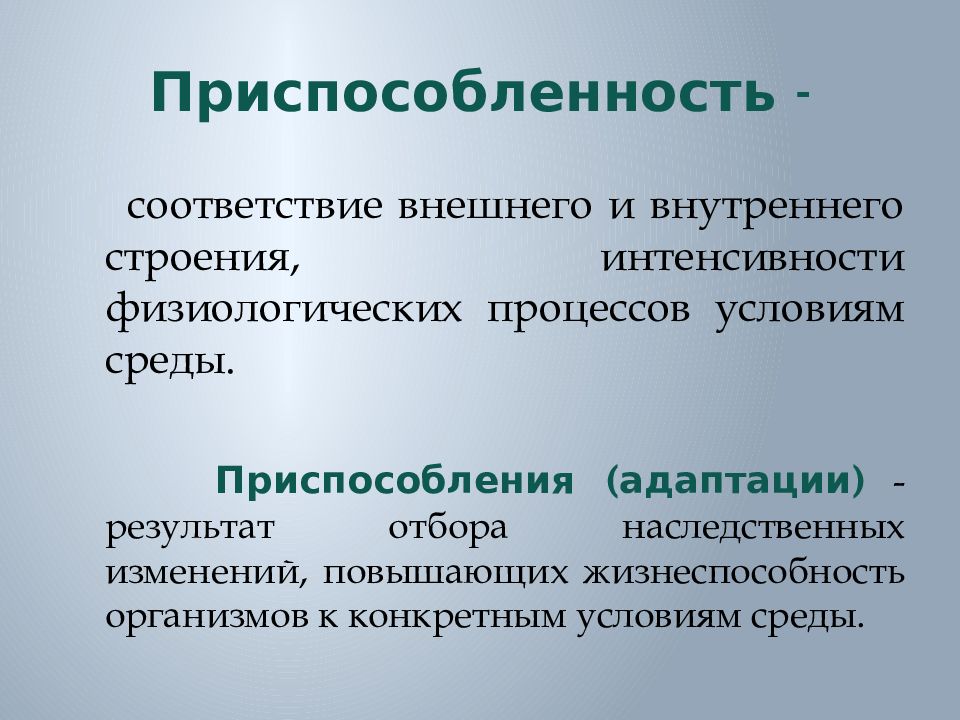 Приспособленность -

соответствие внешнего и внутреннего строения, интенсивности физиологических процессов условиям среды.

Приспособления (адаптации) - результат отбора наследственных изменений, повышающих жизнеспособность организмов к конкретным условиям среды.